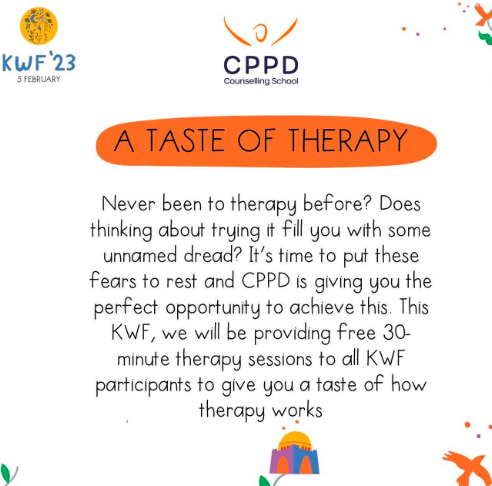 KWF '23
5 FEBRUARY

CPPD
Counselling School

A TASTE OF THERAPY

Never been to therapy before? Does thinking about trying it fill you with some unnamed dread? It's time to put these fears to rest and CPPD is giving you the perfect opportunity to achieve this. This KWF, we will be providing free 30-minute therapy sessions to all KWF participants to give you a taste of how therapy works